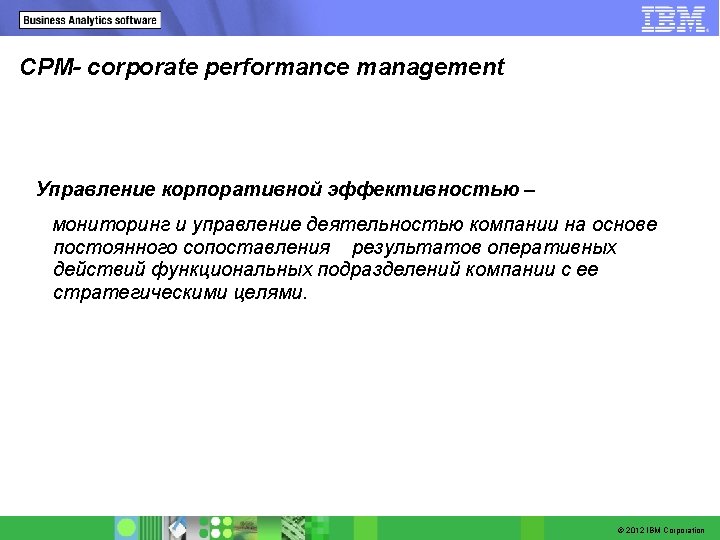 Business Analytics software

IBM

CPM- corporate performance management

Управление корпоративной эффективностью –

мониторинг и управление деятельностью компании на основе постоянного сопоставления результатов оперативных действий функциональных подразделений компании с ее стратегическими целями.

© 2012 IBM Corporation